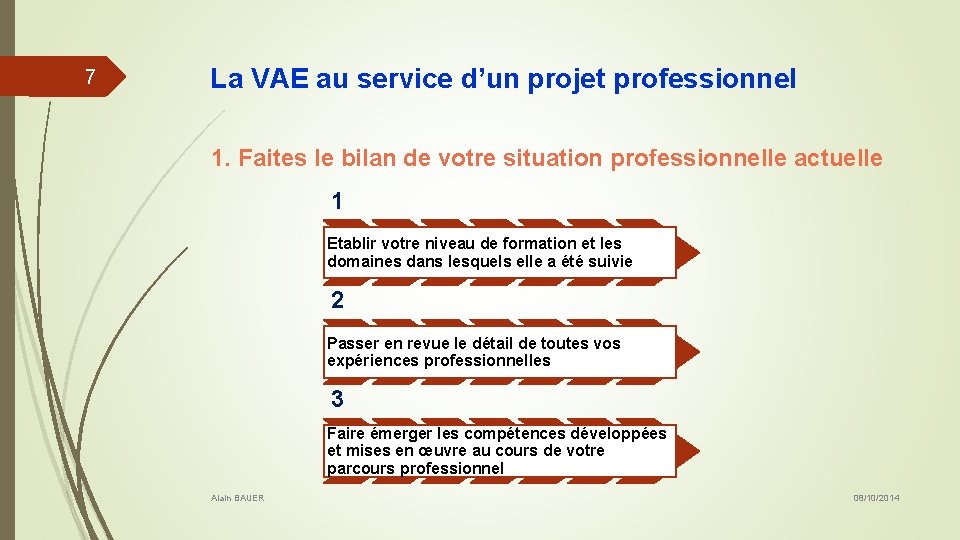 7

La VAE au service d’un projet professionnel

1. Faites le bilan de votre situation professionnelle actuelle

1

Etablir votre niveau de formation et les domaines dans lesquels elle a été suivie

2

Passer en revue le détail de toutes vos expériences professionnelles

3

Faire émerger les compétences développées et mises en œuvre au cours de votre parcours professionnel

Alain BAUER

08/10/2014